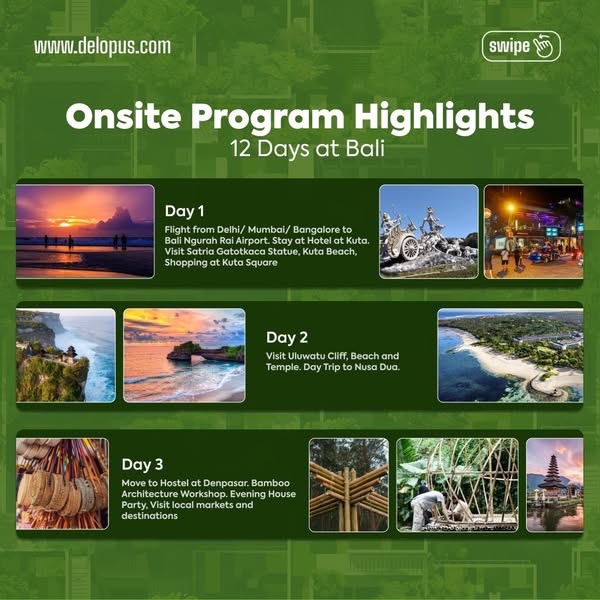 www.delopus.com

swipe

Onsite Program Highlights
12 Days at Bali

Day 1
Flight from Delhi/ Mumbai/ Bangalore to Bali Ngurah Rai Airport. Stay at Hotel at Kuta. Visit Satria Gatotkaca Statue, Kuta Beach, Shopping at Kuta Square

Day 2
Visit Uluwatu Cliff, Beach and Temple. Day Trip to Nusa Dua.

Day 3
Move to Hostel at Denpasar. Bamboo Architecture Workshop. Evening House Party, Visit local markets and destinations